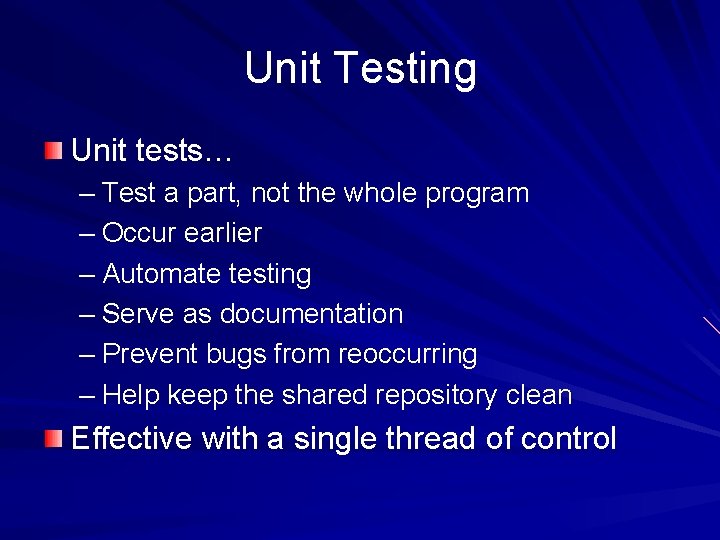 Unit Testing

Unit tests…
– Test a part, not the whole program
– Occur earlier
– Automate testing
– Serve as documentation
– Prevent bugs from reoccurring
– Help keep the shared repository clean

Effective with a single thread of control